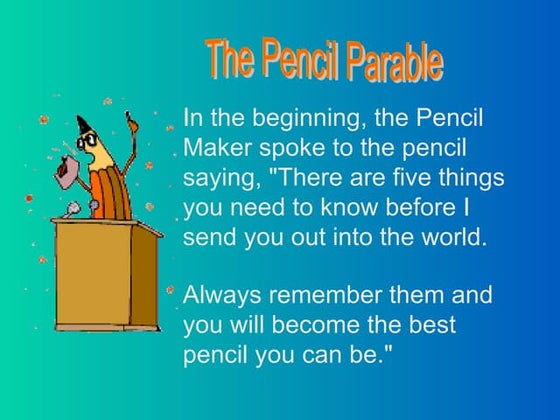 The Pencil Parable

In the beginning, the Pencil Maker spoke to the pencil saying, "There are five things you need to know before I send you out into the world.

Always remember them and you will become the best pencil you can be."